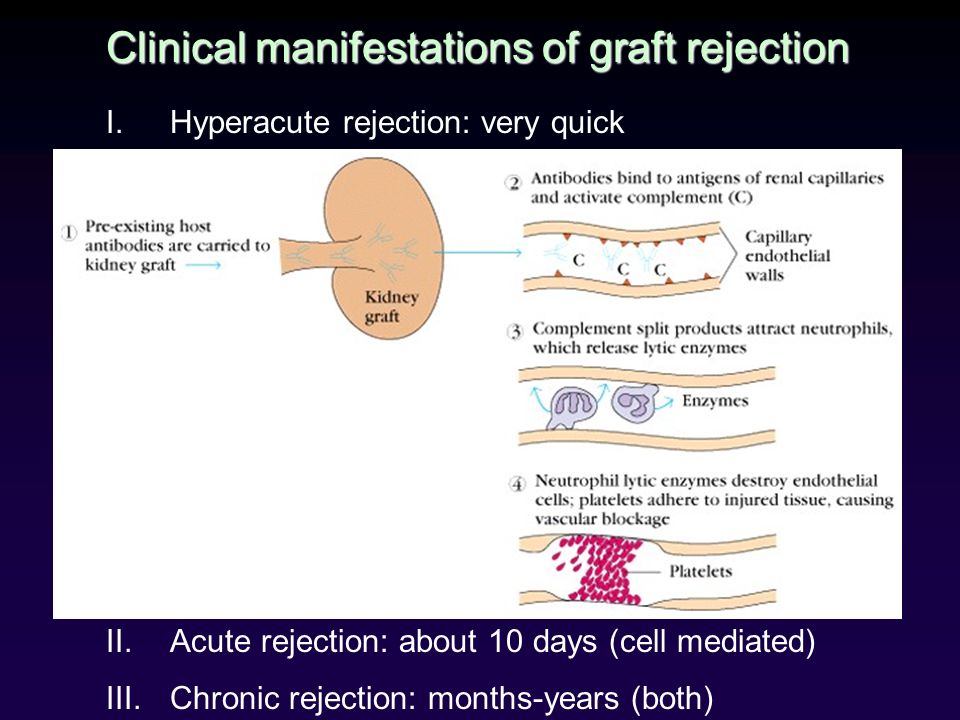 Clinical manifestations of graft rejection

I. Hyperacute rejection: very quick

① Pre-existing host antibodies are carried to kidney graft

Kidney graft

② Antibodies bind to antigens of renal capillaries and activate complement (C)

C C C

Capillary endothelial walls

③ Complement split products attract neutrophils, which release lytic enzymes

Enzymes

④ Neutrophil lytic enzymes destroy endothelial cells; platelets adhere to injured tissue, causing vascular blockage

Platelets

II. Acute rejection: about 10 days (cell mediated)

III. Chronic rejection: months-years (both)